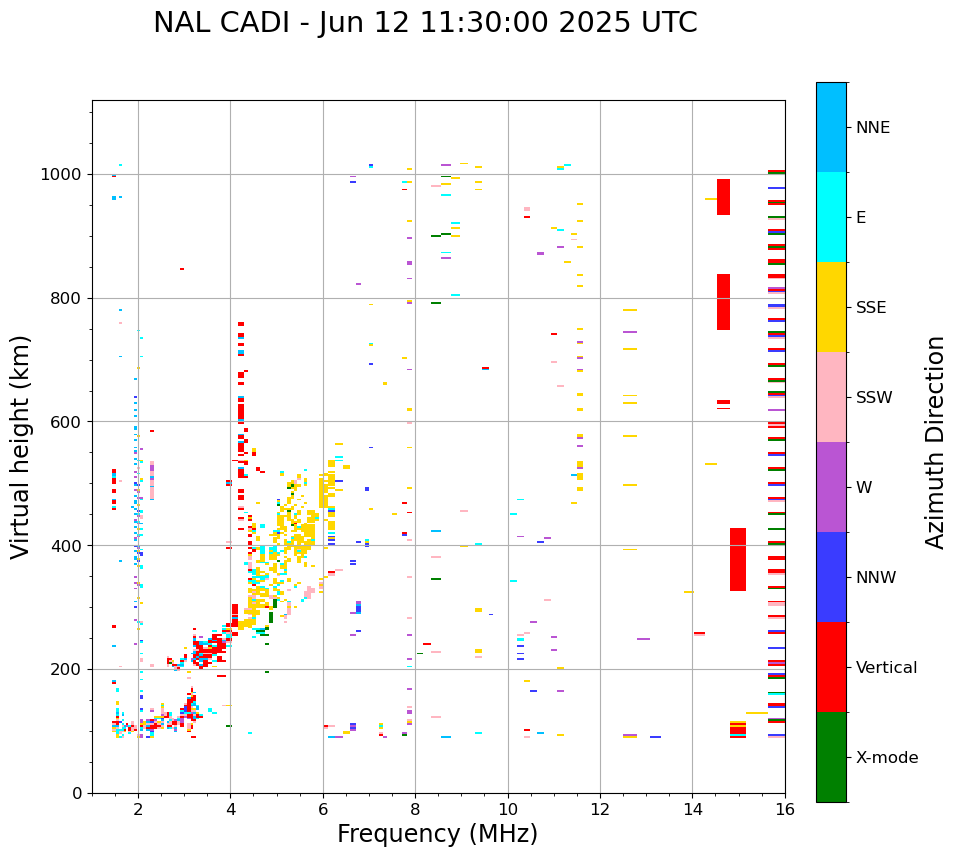 NAL CADI - Jun 12 11:30:00 2025 UTC

Virtual height (km)

1000
800
600
400
200
0

2
4
6
8
10
12
14
16

Frequency (MHz)

NNE
E
SSE
SSW
W
NNW
Vertical
X-mode

Azimuth Direction